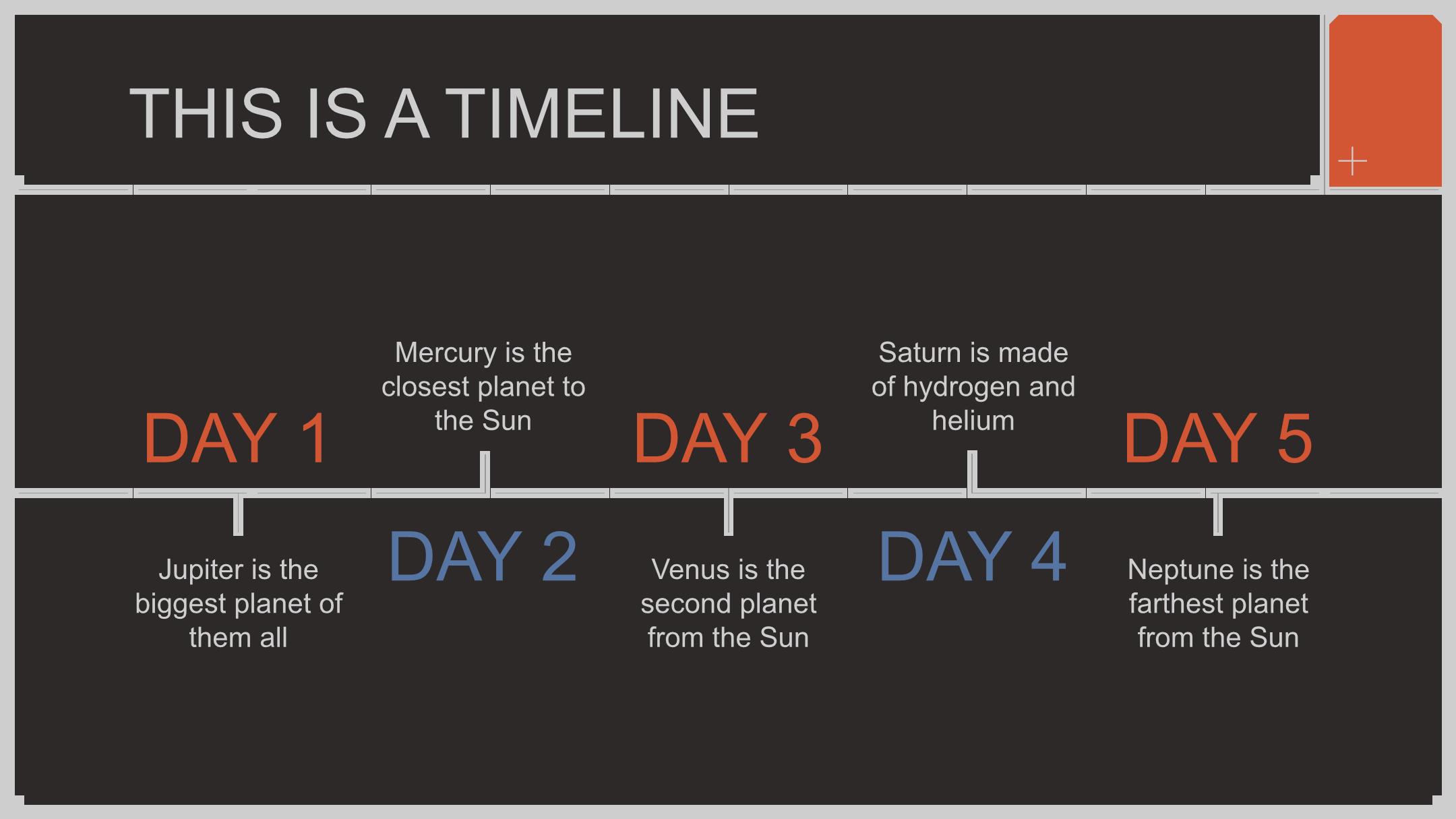 THIS IS A TIMELINE

DAY 1

Jupiter is the biggest planet of them all

Mercury is the closest planet to the Sun

DAY 2

DAY 3

Venus is the second planet from the Sun

Saturn is made of hydrogen and helium

DAY 4

DAY 5

Neptune is the farthest planet from the Sun